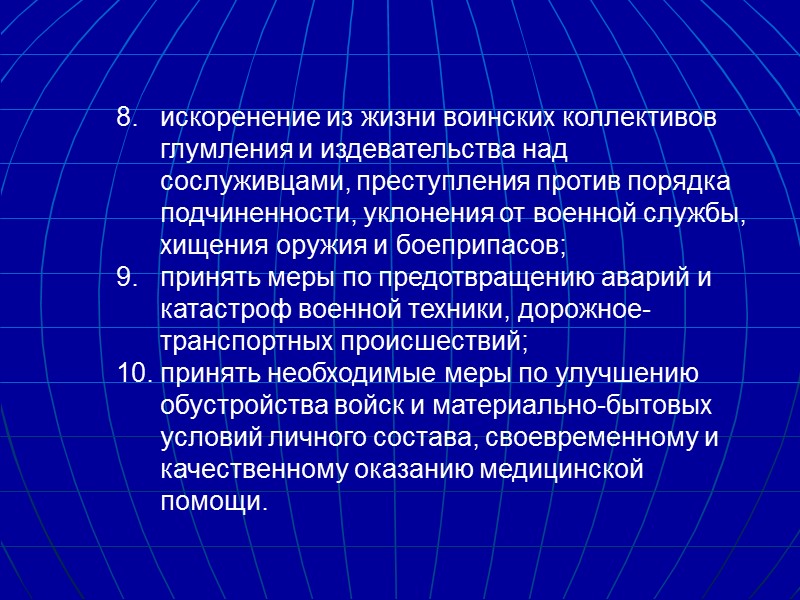 8. искоренение из жизни воинских коллективов глумления и издевательства над сослуживцами, преступления против порядка подчиненности, уклонения от военной службы, хищения оружия и боеприпасов;
9. принять меры по предотвращению аварий и катастроф военной техники, дорожное-транспортных происшествий;
10. принять необходимые меры по улучшению обустройства войск и материально-бытовых условий личного состава, своевременному и качественному оказанию медицинской помощи.